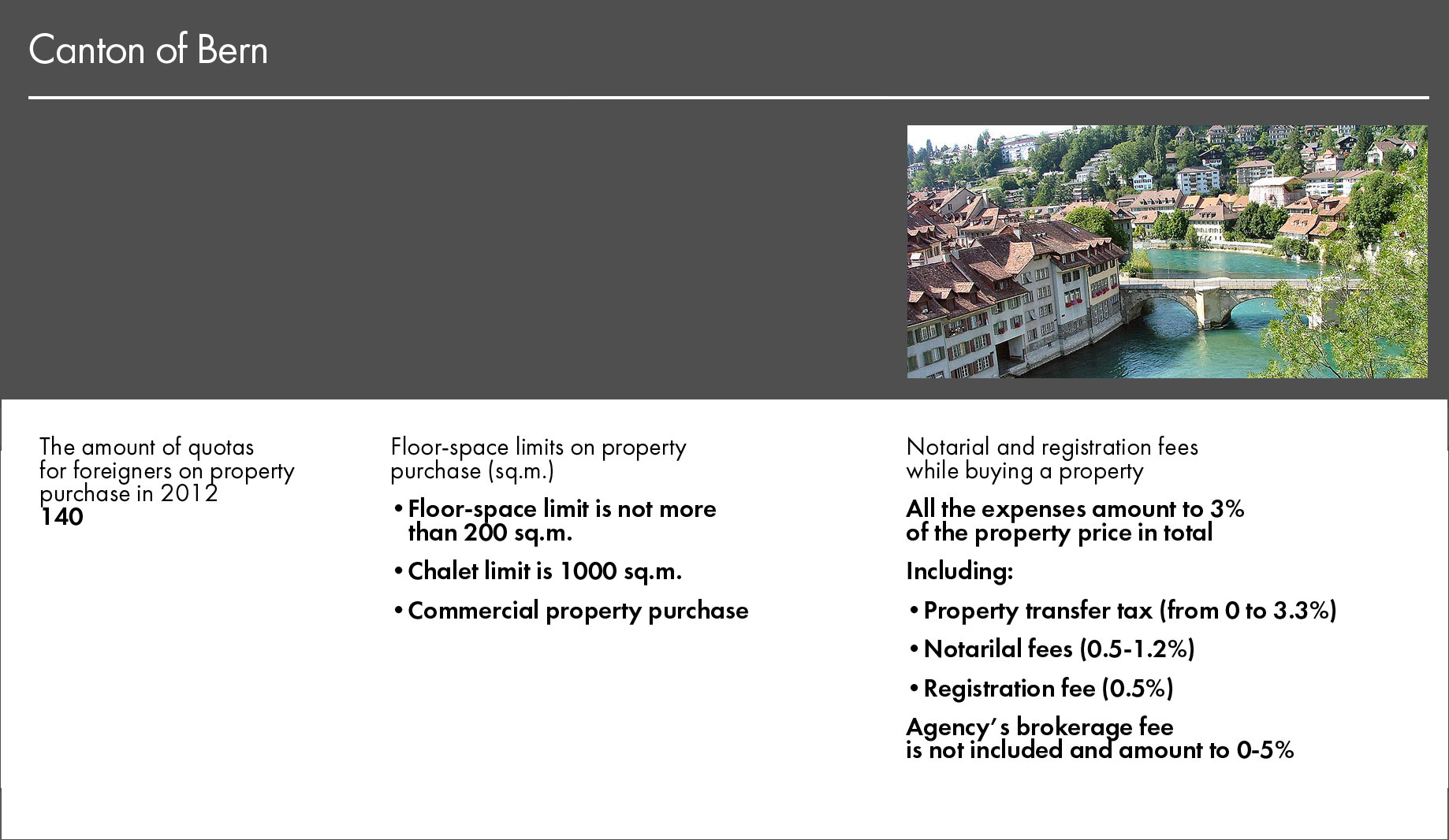 Canton of Bern

The amount of quotas for foreigners on property purchase in 2012
140

Floor-space limits on property purchase (sq.m.)

• Floor-space limit is not more than 200 sq.m.

• Chalet limit is 1000 sq.m.

• Commercial property purchase

Notarial and registration fees while buying a property

All the expenses amount to 3% of the property price in total

Including:

• Property transfer tax (from 0 to 3.3%)

• Notarilal fees (0.5-1.2%)

• Registration fee (0.5%)

Agency's brokerage fee is not included and amount to 0-5%